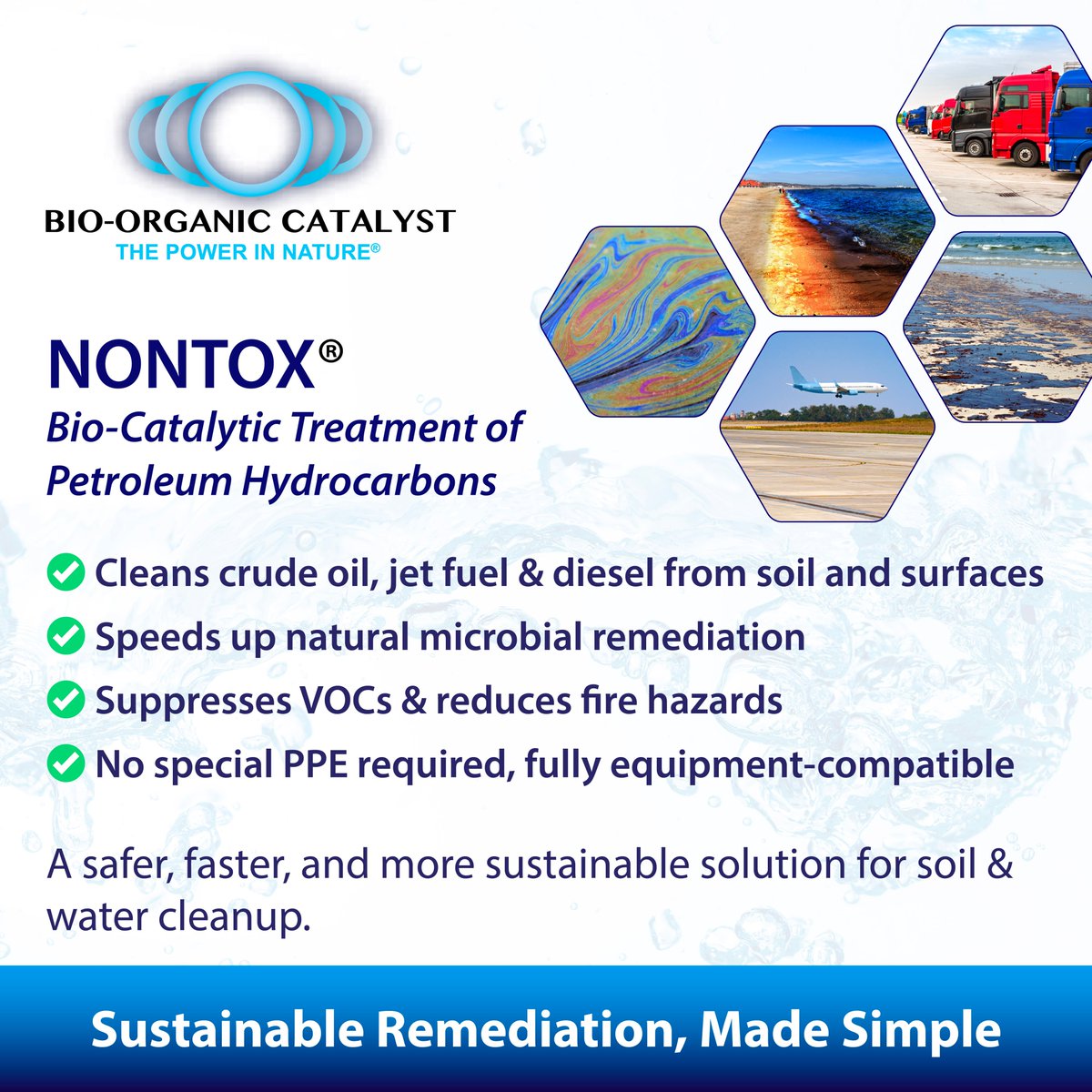 BIO-ORGANIC CATALYST
THE POWER IN NATURE®

NONTOX®
Bio-Catalytic Treatment of Petroleum Hydrocarbons

Cleans crude oil, jet fuel & diesel from soil and surfaces
Speeds up natural microbial remediation
Suppresses VOCs & reduces fire hazards
No special PPE required, fully equipment-compatible

A safer, faster, and more sustainable solution for soil & water cleanup.

Sustainable Remediation, Made Simple